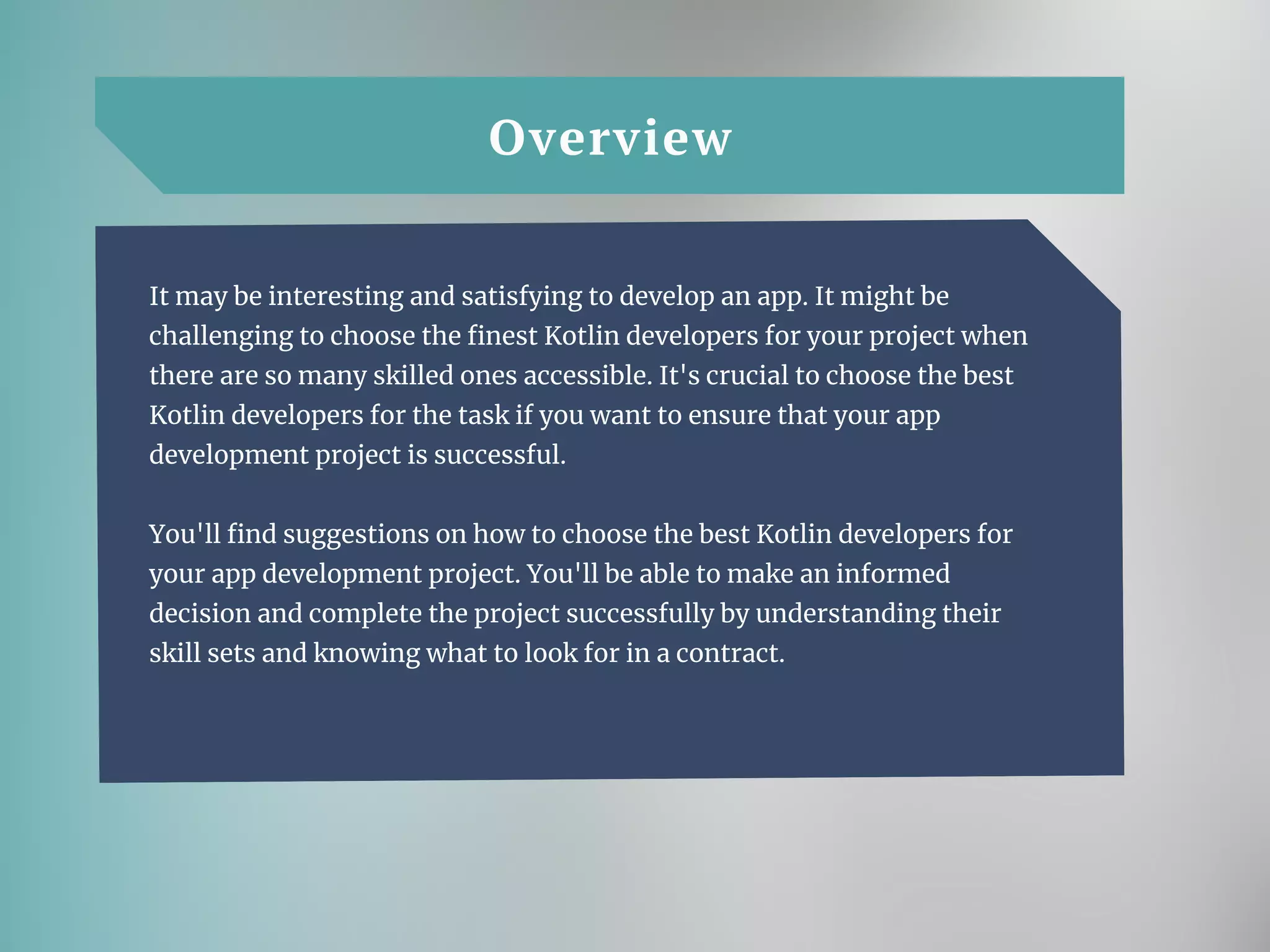 Overview

It may be interesting and satisfying to develop an app. It might be challenging to choose the finest Kotlin developers for your project when there are so many skilled ones accessible. It's crucial to choose the best Kotlin developers for the task if you want to ensure that your app development project is successful.

You'll find suggestions on how to choose the best Kotlin developers for your app development project. You'll be able to make an informed decision and complete the project successfully by understanding their skill sets and knowing what to look for in a contract.